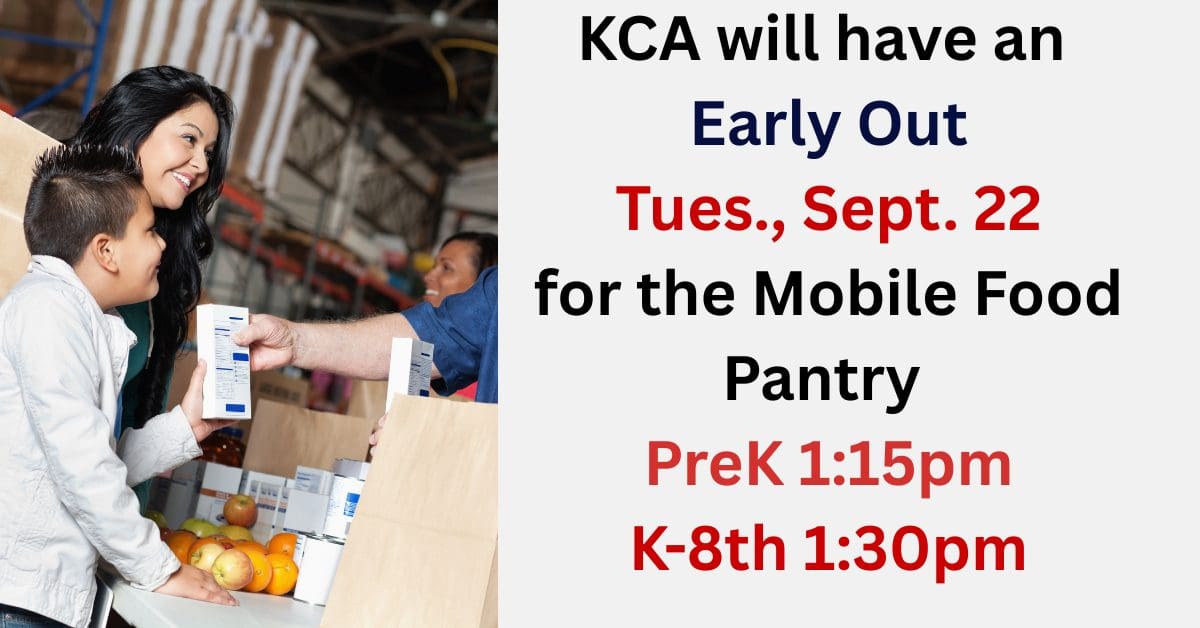 KCA will have an
Early Out
Tues., Sept. 22
for the Mobile Food Pantry
PreK 1:15pm
K-8th 1:30pm